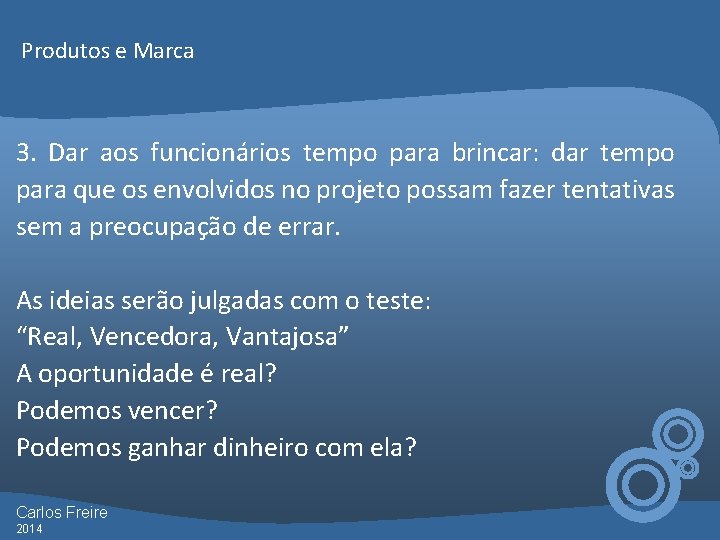 Produtos e Marca

3. Dar aos funcionários tempo para brincar: dar tempo para que os envolvidos no projeto possam fazer tentativas sem a preocupação de errar.

As ideias serão julgadas com o teste:
“Real, Vencedora, Vantajosa”
A oportunidade é real?
Podemos vencer?
Podemos ganhar dinheiro com ela?

Carlos Freire
2014